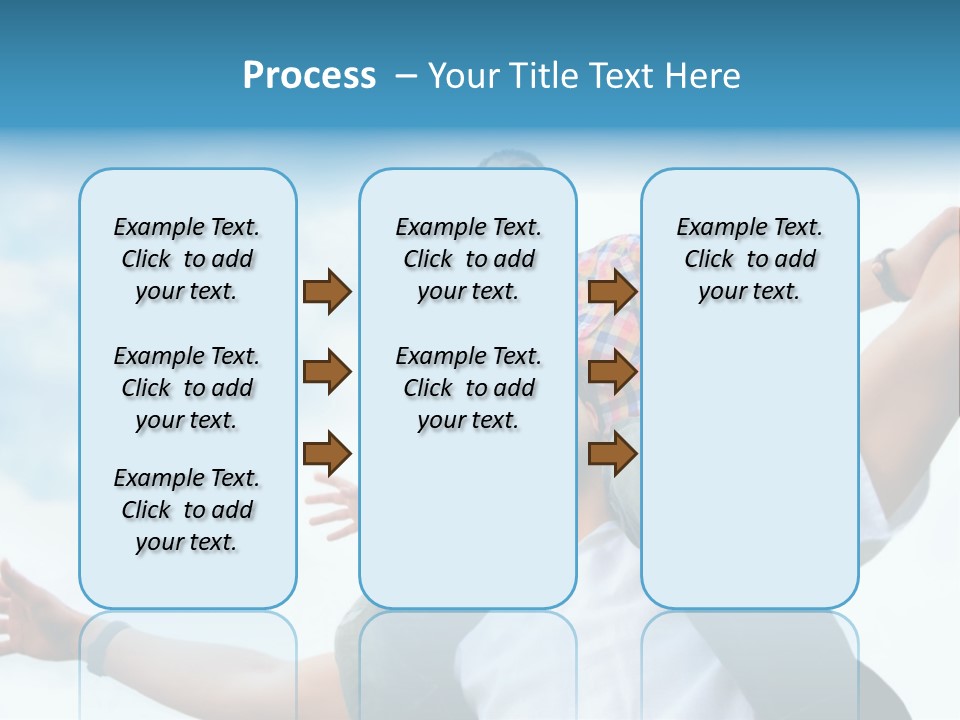 Process – Your Title Text Here

Example Text. Click to add your text.

Example Text. Click to add your text.

Example Text. Click to add your text.

Example Text. Click to add your text.

Example Text. Click to add your text.

Example Text. Click to add your text.